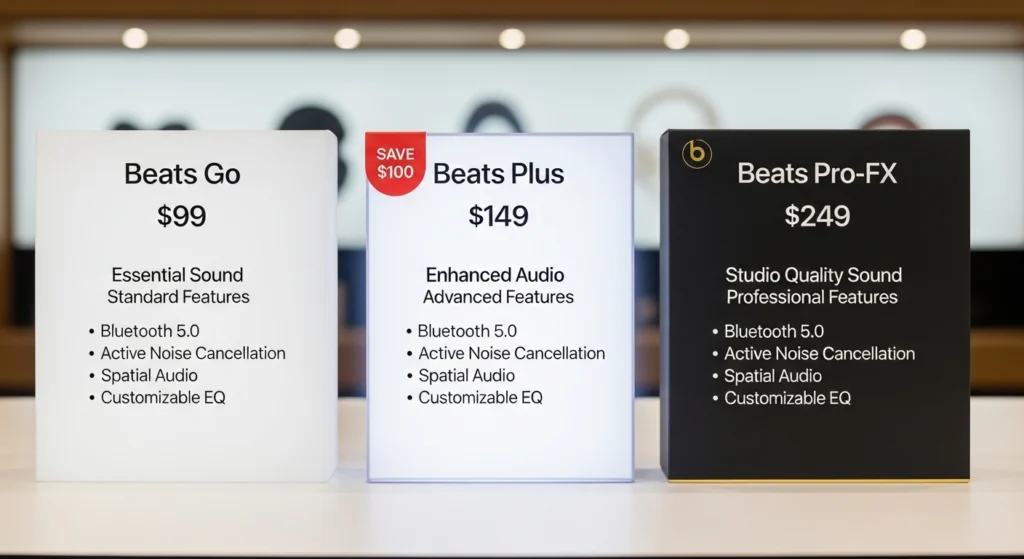 Beats Go
$99

Essential Sound
Standard Features

• Bluetooth 5.0
• Active Noise Cancellation
• Spatial Audio
• Customizable EQ

SAVE $100

Beats Plus
$149

Enhanced Audio
Advanced Features

• Bluetooth 5.0
• Active Noise Cancellation
• Spatial Audio
• Customizable EQ

b

Beats Pro-FX
$249

Studio Quality Sound
Professional Features

• Bluetooth 5.0
• Active Noise Cancellation
• Spatial Audio
• Customizable EQ